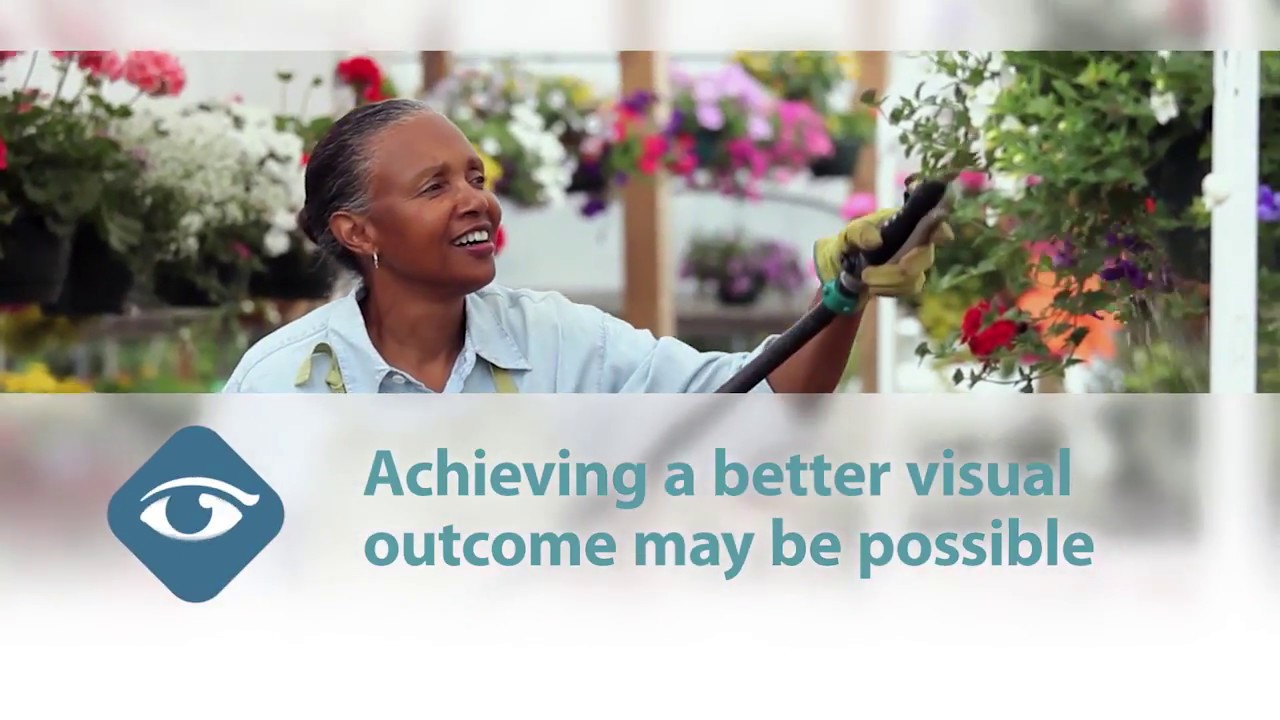 Achieving a better visual outcome may be possible